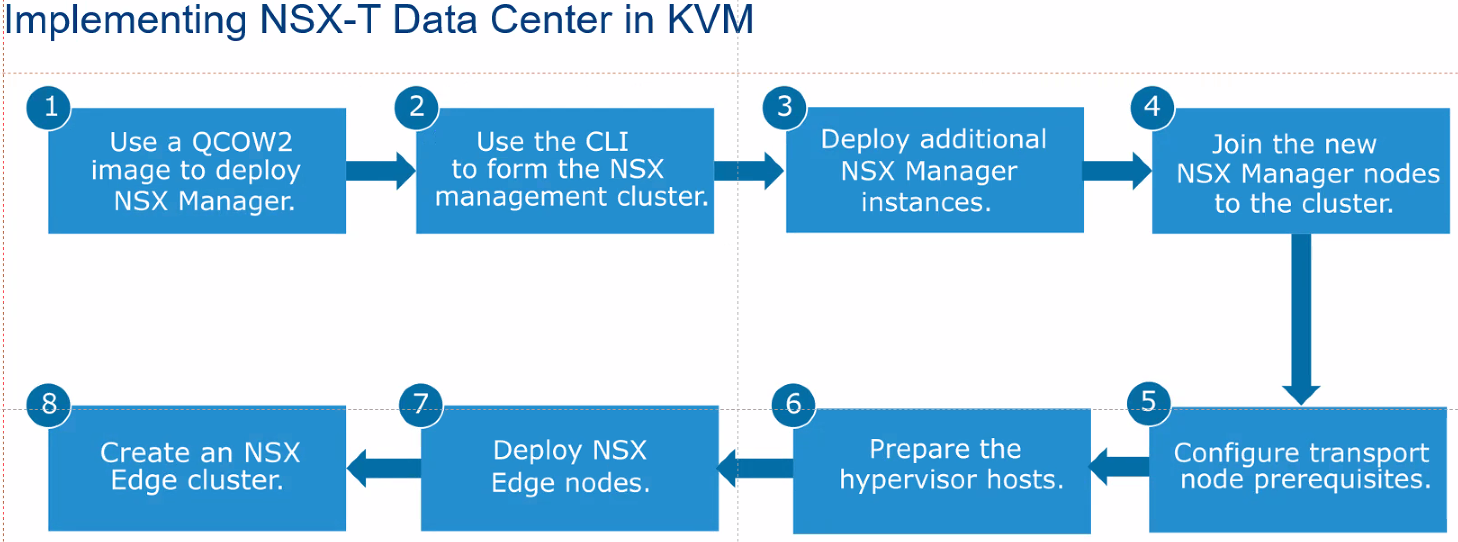 Implementing NSX-T Data Center in KVM

1
Use a QCOW2 image to deploy NSX Manager.

2
Use the CLI to form the NSX management cluster.

3
Deploy additional NSX Manager instances.

4
Join the new NSX Manager nodes to the cluster.

5
Configure transport node prerequisites.

6
Prepare the hypervisor hosts.

7
Deploy NSX Edge nodes.

8
Create an NSX Edge cluster.